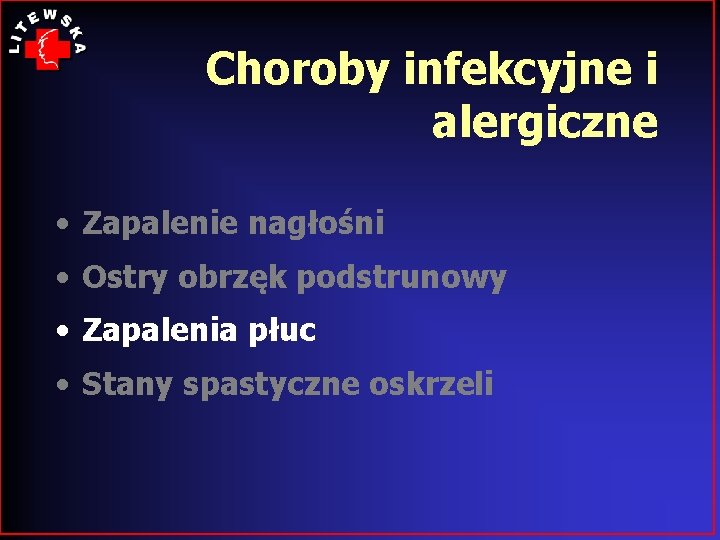 LITEWSKA

Choroby infekcyjne i alergiczne

• Zapalenie nagłośni
• Ostry obrzęk podstrunowy
• Zapalenia płuc
• Stany spastyczne oskrzeli